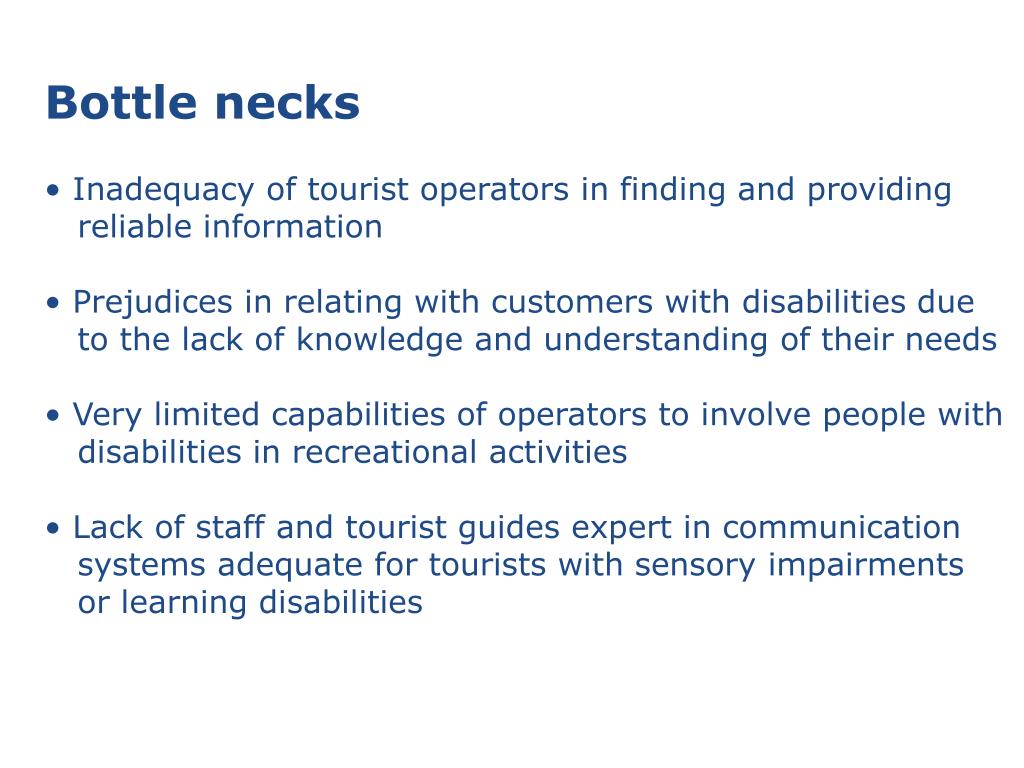 Bottle necks

• Inadequacy of tourist operators in finding and providing reliable information

• Prejudices in relating with customers with disabilities due to the lack of knowledge and understanding of their needs

• Very limited capabilities of operators to involve people with disabilities in recreational activities

• Lack of staff and tourist guides expert in communication systems adequate for tourists with sensory impairments or learning disabilities